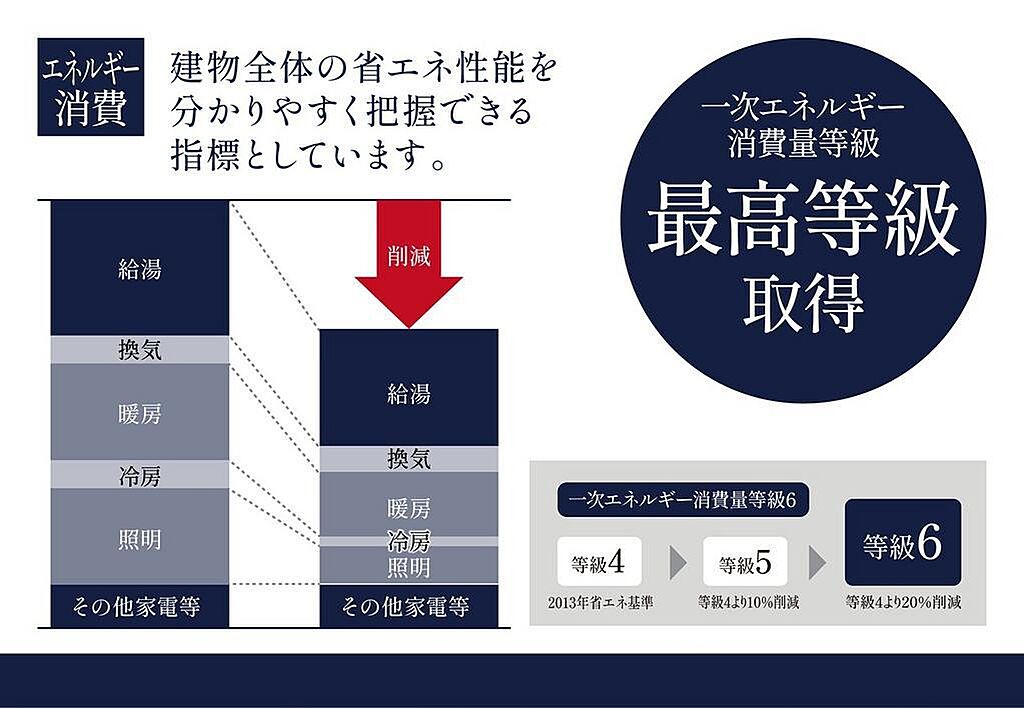 エネルギー消費

建物全体の省エネ性能を分かりやすく把握できる指標としています。

給湯
換気
暖房
冷房
照明
その他家電等

削減

給湯
換気
暖房
冷房
照明
その他家電等

一次エネルギー消費量等級
最高等級
取得

一次エネルギー消費量等級6

等級4
2013年省エネ基準

等級5
等級4より10%削減

等級6
等級4より20%削減